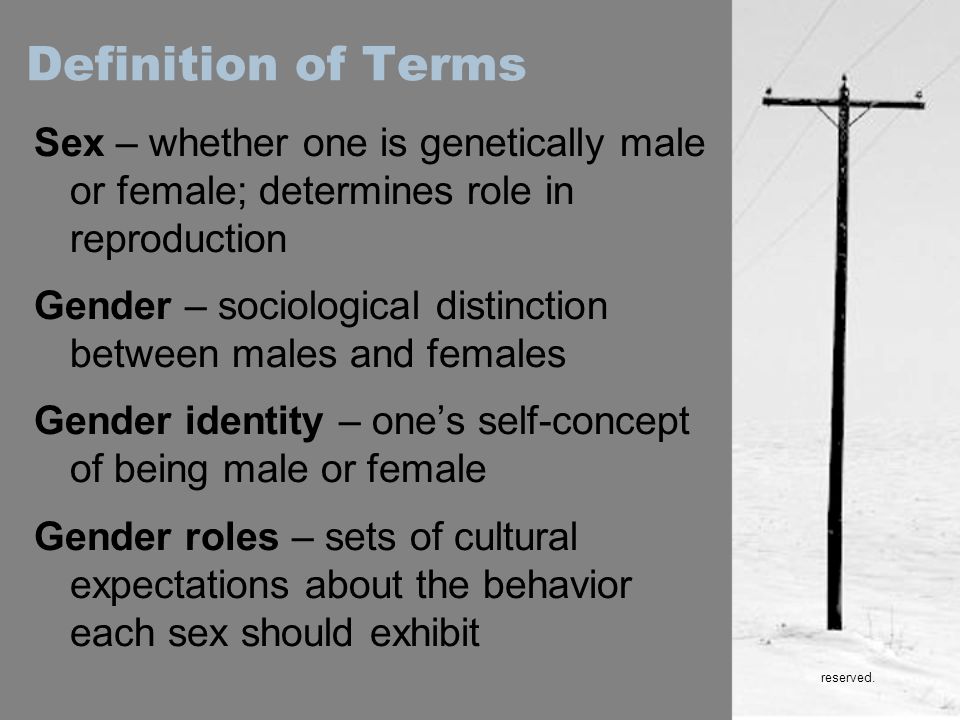 Definition of Terms

Sex – whether one is genetically male or female; determines role in reproduction

Gender – sociological distinction between males and females

Gender identity – one's self-concept of being male or female

Gender roles – sets of cultural expectations about the behavior each sex should exhibit

reserved.